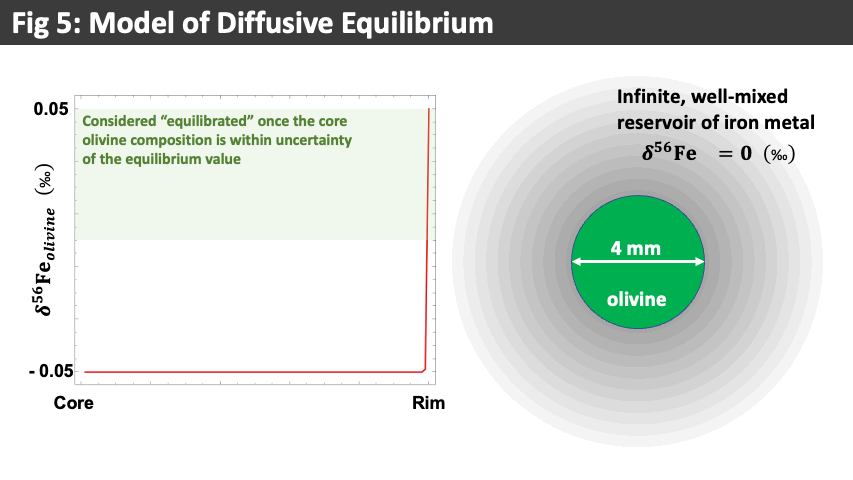 Fig 5: Model of Diffusive Equilibrium

0.05

Considered "equilibrated" once the core olivine composition is within uncertainty of the equilibrium value

$\delta^{56}Fe_{olivine}$ (‰)

- 0.05

Core

Rim

Infinite, well-mixed reservoir of iron metal

$\delta^{56}Fe = 0$ (‰)

4 mm

olivine